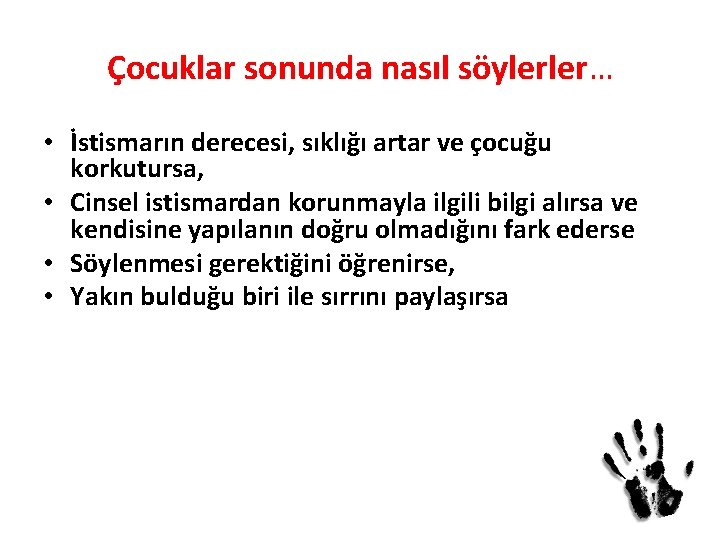 Çocuklar sonunda nasıl söylerler…

• İstismarın derecesi, sıklığı artar ve çocuğu korkutursa,
• Cinsel istismardan korunmayla ilgili bilgi alırsa ve kendisine yapılanın doğru olmadığını fark ederse
• Söylenmesi gerektiğini öğrenirse,
• Yakın bulduğu biri ile sırrını paylaşırsa